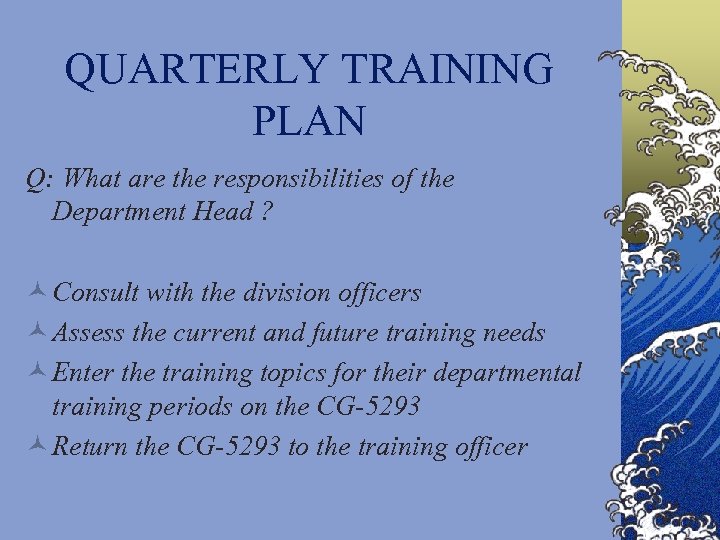 QUARTERLY TRAINING PLAN

Q: What are the responsibilities of the Department Head ?

Consult with the division officers
Assess the current and future training needs
Enter the training topics for their departmental training periods on the CG-5293
Return the CG-5293 to the training officer